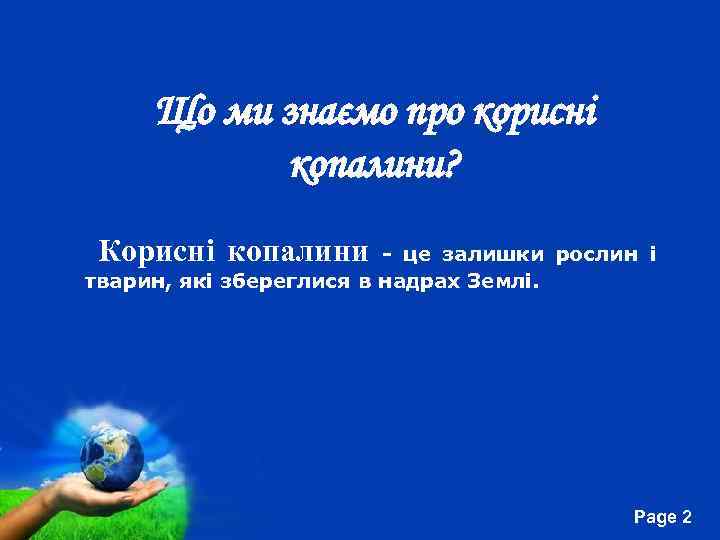 Що ми знаємо про корисні копалини?

Корисні копалини - це залишки рослин і тварин, які збереглися в надрах Землі.

Page 2